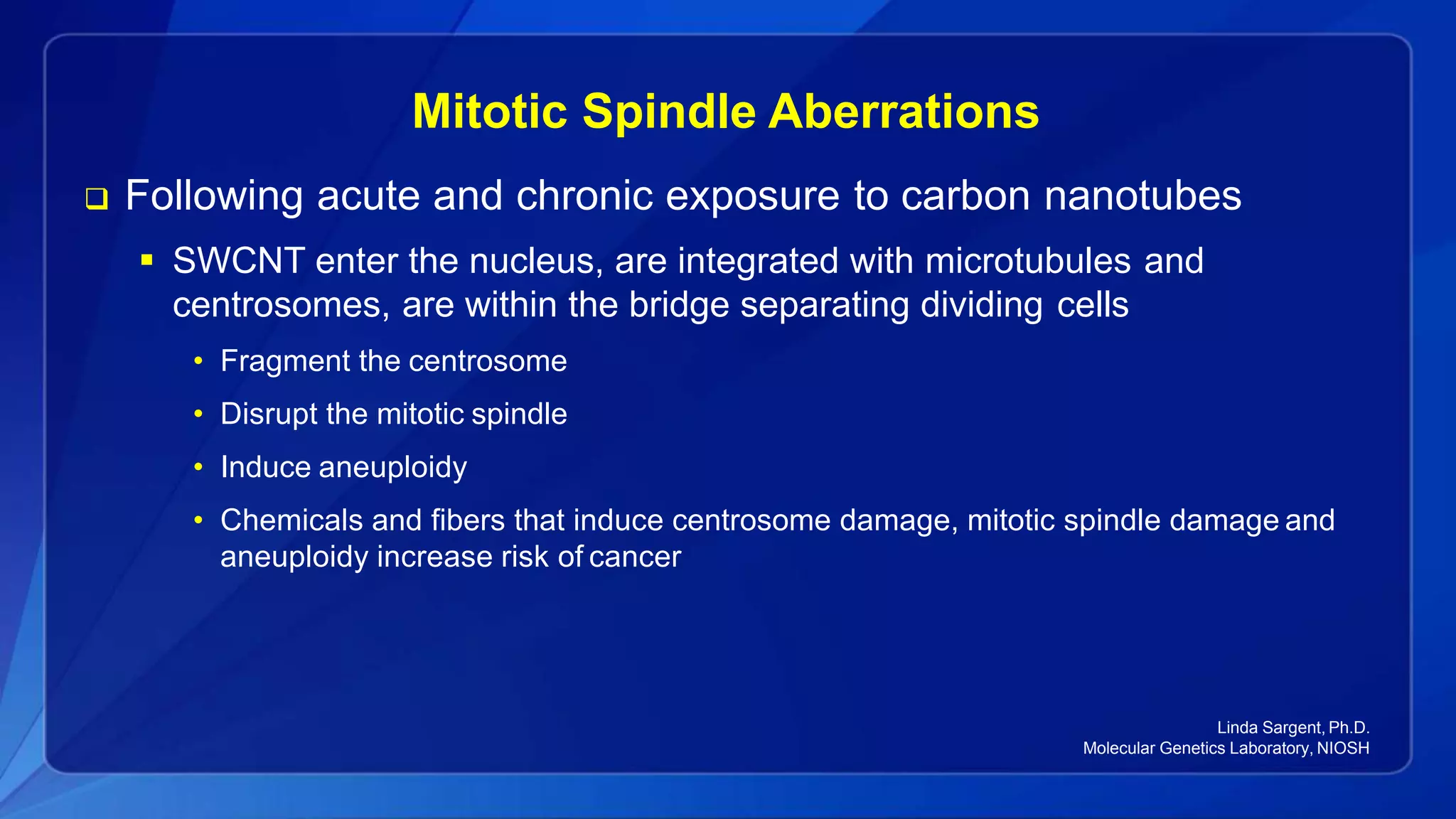 Mitotic Spindle Aberrations

❑ Following acute and chronic exposure to carbon nanotubes

▪ SWCNT enter the nucleus, are integrated with microtubules and centrosomes, are within the bridge separating dividing cells

• Fragment the centrosome

• Disrupt the mitotic spindle

• Induce aneuploidy

• Chemicals and fibers that induce centrosome damage, mitotic spindle damage and aneuploidy increase risk of cancer

Linda Sargent, Ph.D.
Molecular Genetics Laboratory, NIOSH